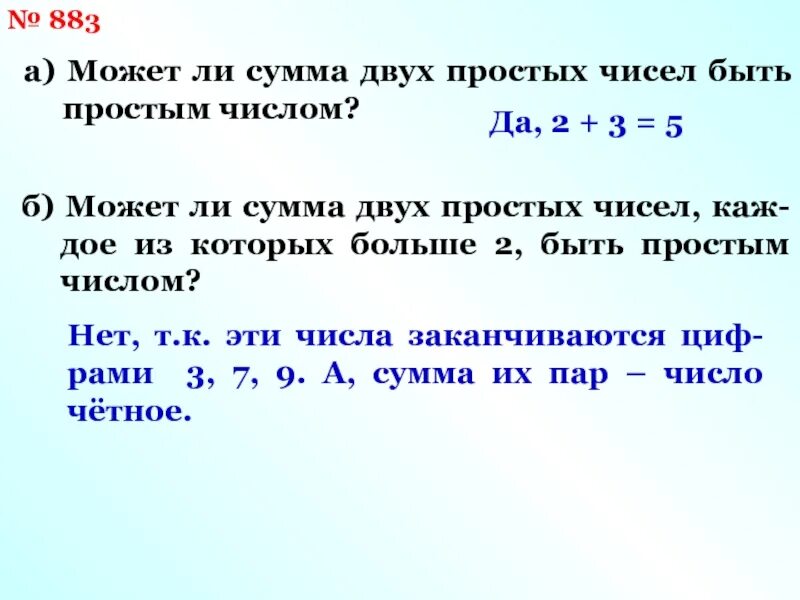 № 883

а) Может ли сумма двух простых чисел быть простым числом?

Да, $2 + 3 = 5$

б) Может ли сумма двух простых чисел, каждое из которых больше 2, быть простым числом?

Нет, т.к. эти числа заканчиваются цифрами 3, 7, 9. А, сумма их пар – число чётное.